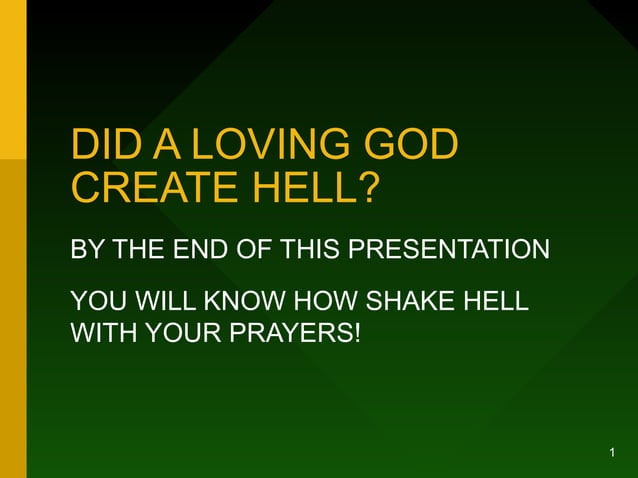 DID A LOVING GOD CREATE HELL?

BY THE END OF THIS PRESENTATION

YOU WILL KNOW HOW SHAKE HELL WITH YOUR PRAYERS!

1